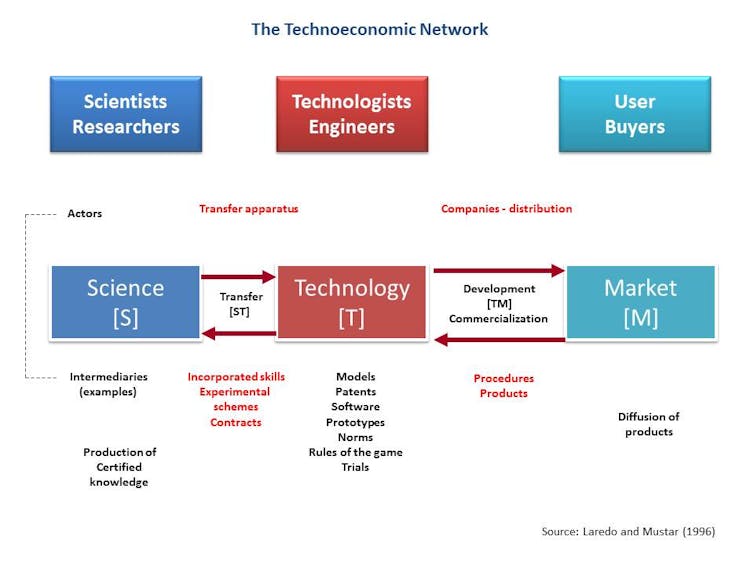 The Technoeconomic Network

Scientists Researchers

Technologists Engineers

User Buyers

Actors

Transfer apparatus

Companies - distribution

Science [S]

Transfer [ST]

Technology [T]

Development [TM] Commercialization

Market [M]

Intermediaries (examples)

Incorporated skills Experimental schemes Contracts

Models Patents Software Prototypes Norms Rules of the game Trials

Procedures Products

Diffusion of products

Production of Certified knowledge

Source: Laredo and Mustar (1996)